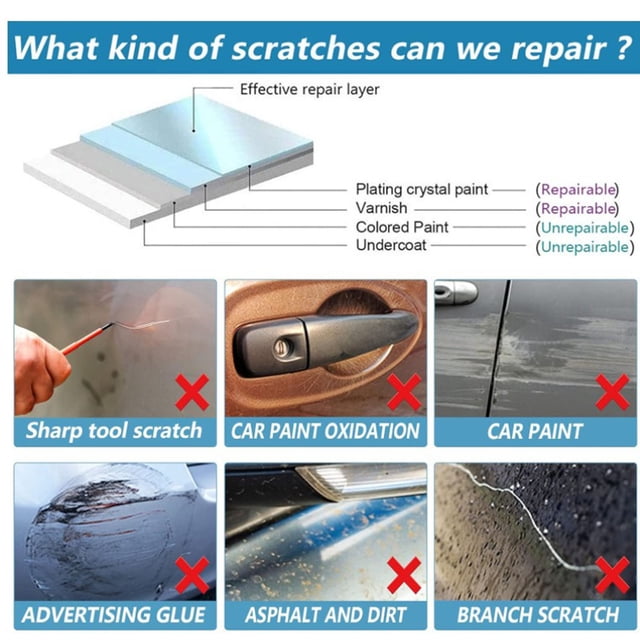 What kind of scratches can we repair ?

Effective repair layer

Plating crystal paint (Repairable)
Varnish (Repairable)
Colored Paint (Unrepairable)
Undercoat (Unrepairable)

Sharp tool scratch
CAR PAINT OXIDATION
CAR PAINT

ADVERTISING GLUE
ASPHALT AND DIRT
BRANCH SCRATCH